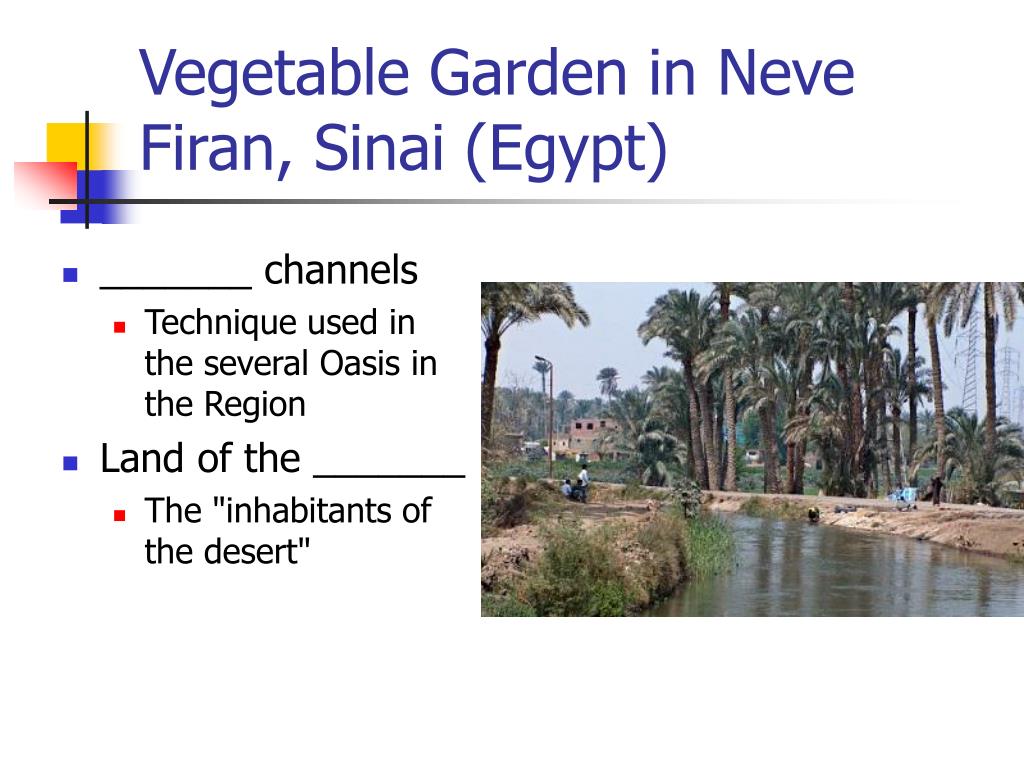 Vegetable Garden in Neve Firan, Sinai (Egypt)

_______ channels

Technique used in the several Oasis in the Region

Land of the _______

The "inhabitants of the desert"